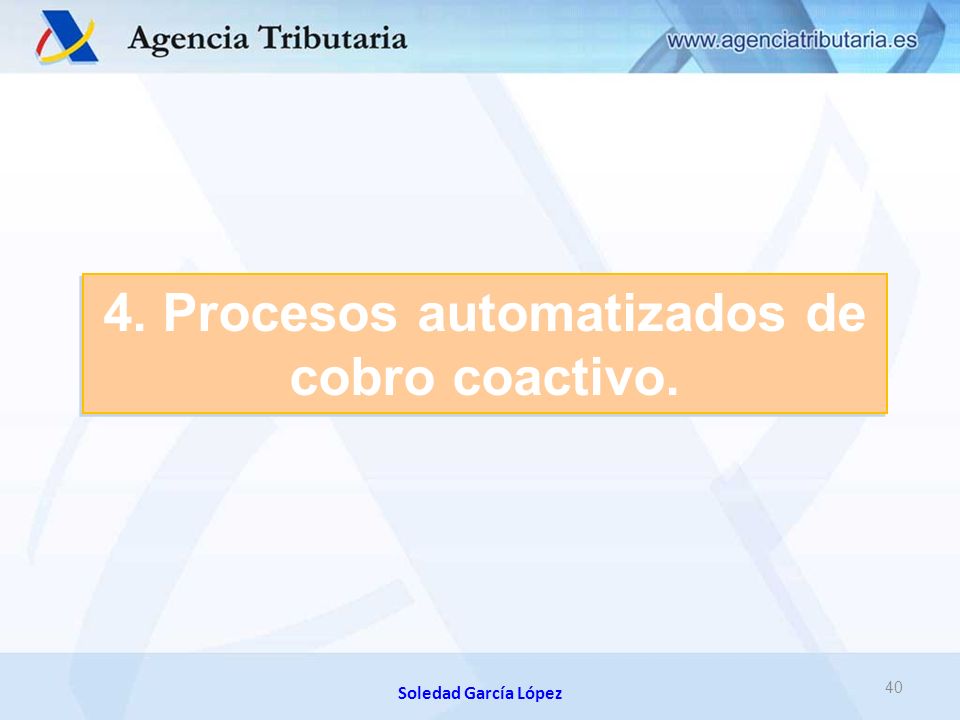 Agencia Tributaria

www.agenciatributaria.es

4. Procesos automatizados de cobro coactivo.

Soledad García López

40